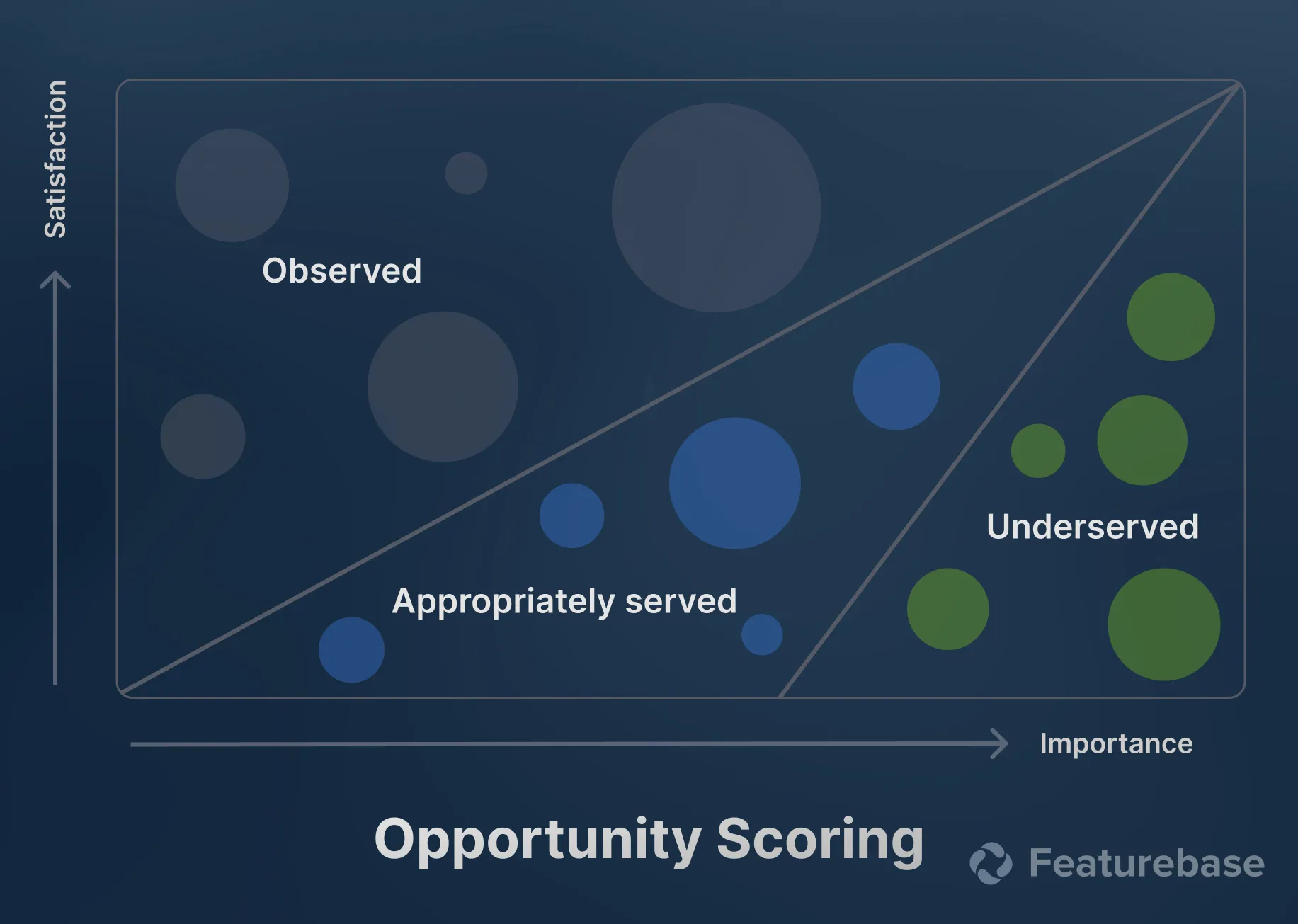 Satisfaction

Observed

Appropriately served

Underserved

Importance

Opportunity Scoring

Featurebase